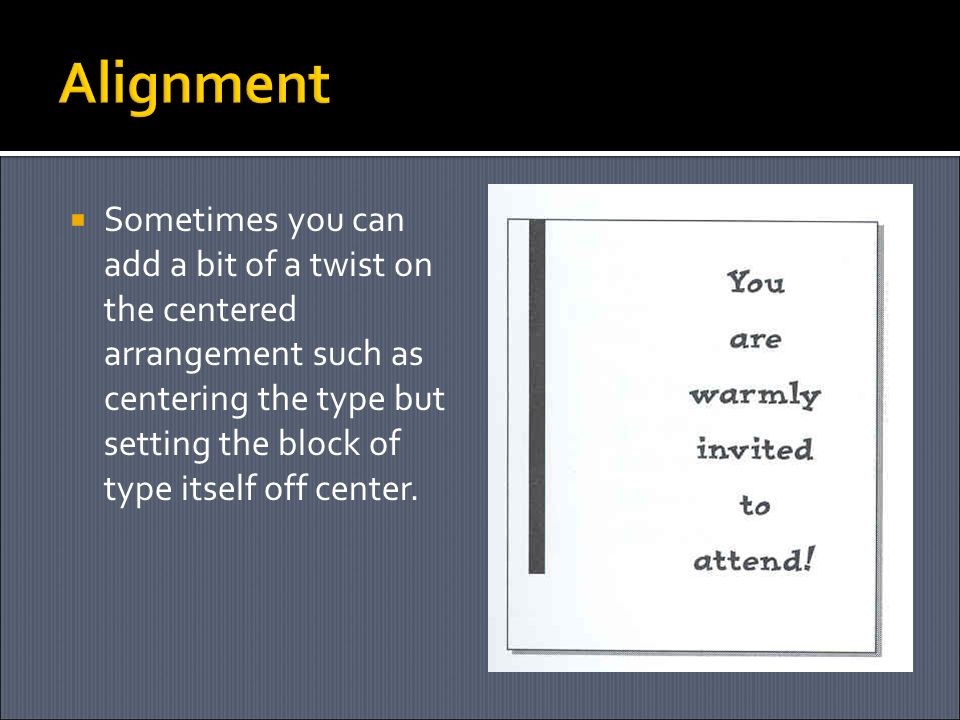 Alignment

Sometimes you can add a bit of a twist on the centered arrangement such as centering the type but setting the block of type itself off center.

You
are
warmly
invited
to
attend!